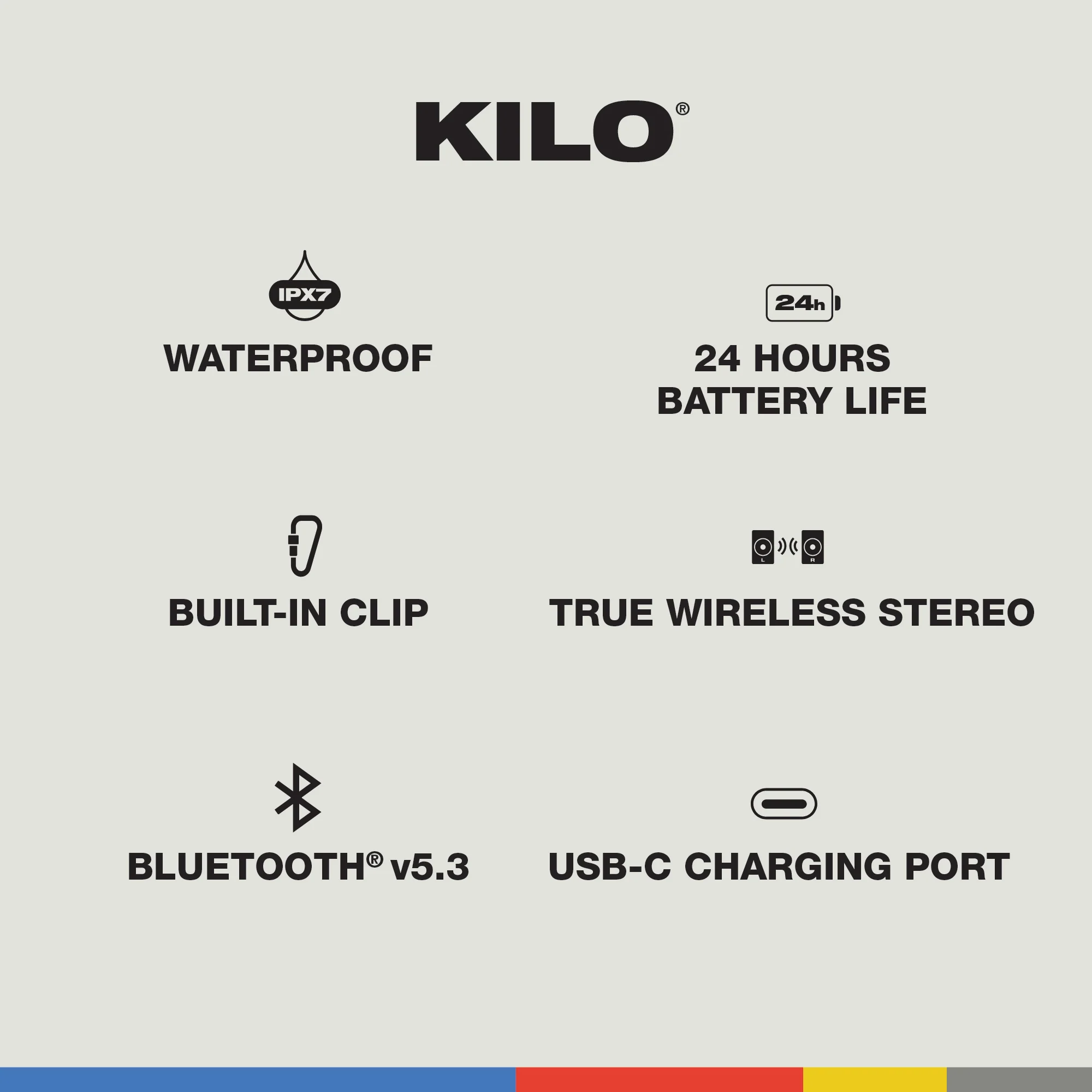 KILO®

IPX7

WATERPROOF

24h

24 HOURS BATTERY LIFE

BUILT-IN CLIP

L R

TRUE WIRELESS STEREO

BLUETOOTH® v5.3

USB-C CHARGING PORT